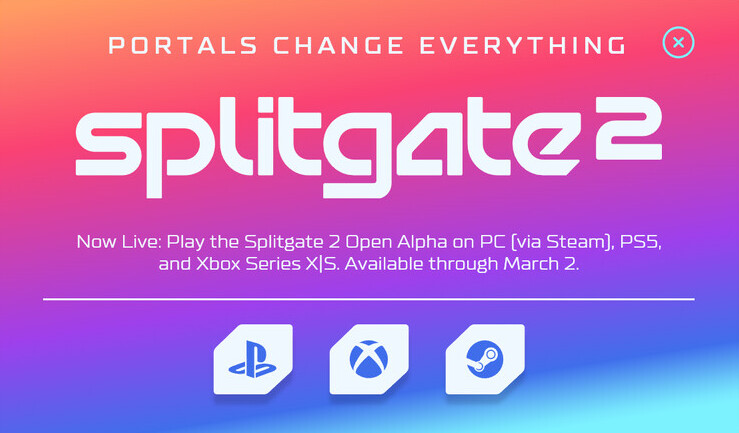 PORTALS CHANGE EVERYTHING

splitgate 2

Now Live: Play the Splitgate 2 Open Alpha on PC (via Steam), PS5, and Xbox Series X|S. Available through March 2.